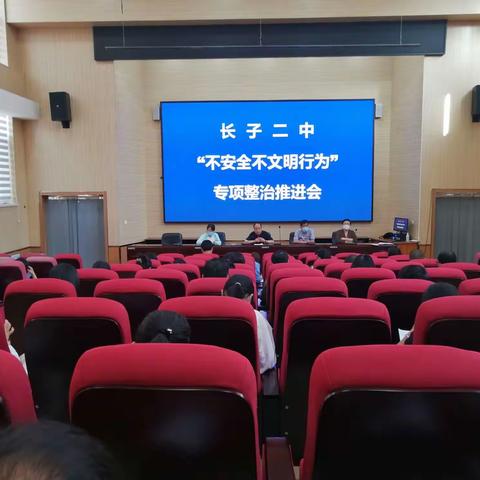 长 子 二 中
“不安全不文明行为”
专项整治推进会